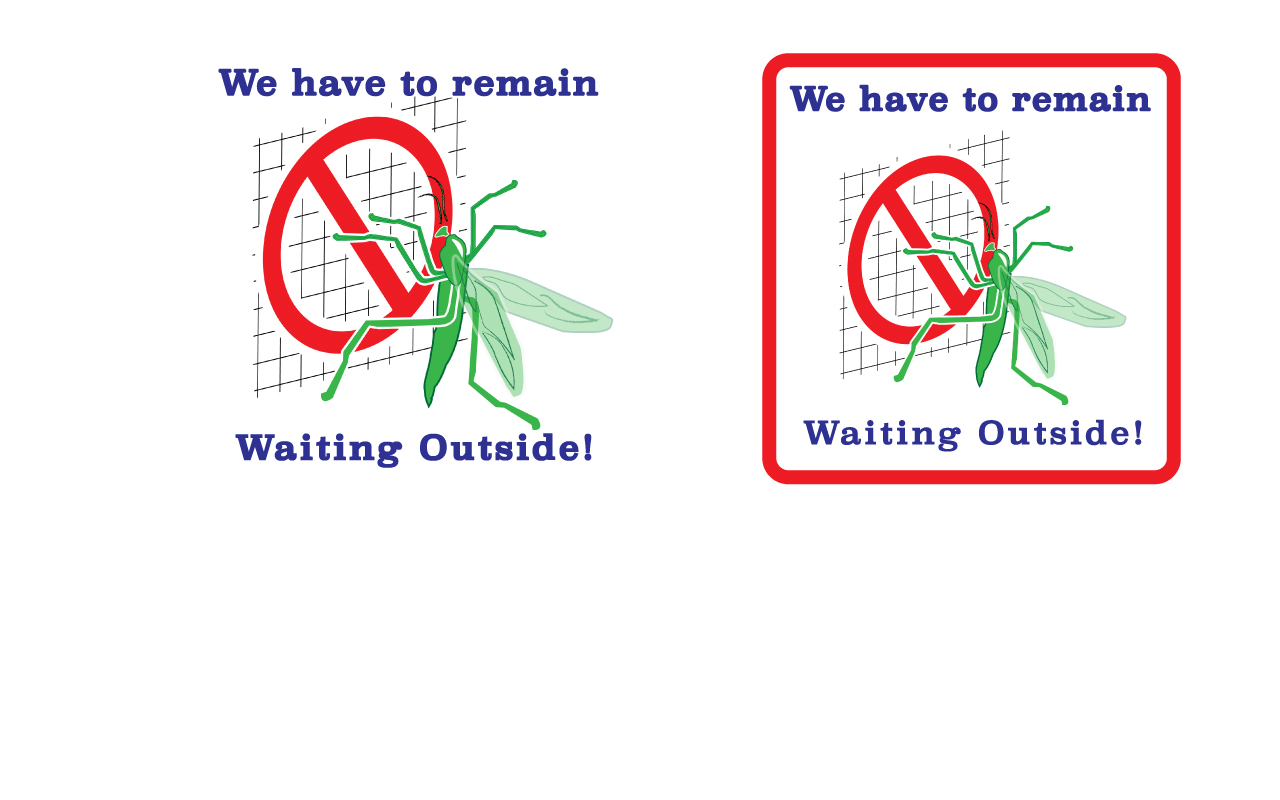 We have to remain

Waiting Outside!

We have to remain

Waiting Outside!